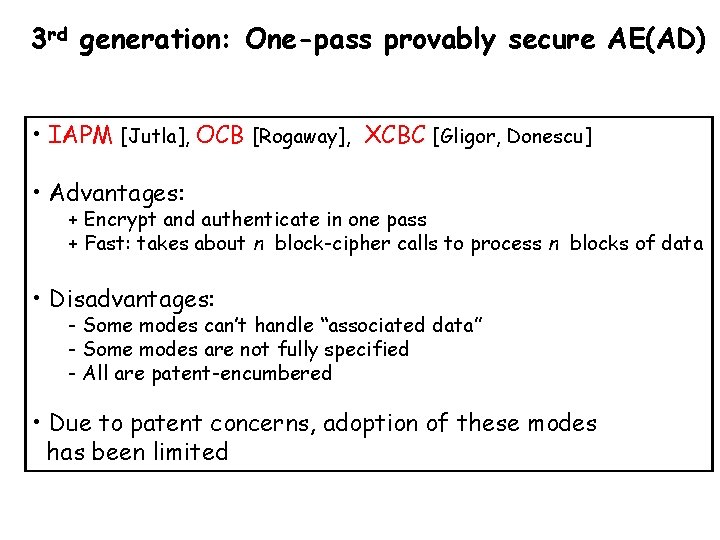 3rd generation: One-pass provably secure AE(AD)

• IAPM [Jutla], OCB [Rogaway], XCBC [Gligor, Donescu]

• Advantages:
+ Encrypt and authenticate in one pass
+ Fast: takes about n block-cipher calls to process n blocks of data

• Disadvantages:
- Some modes can't handle "associated data"
- Some modes are not fully specified
- All are patent-encumbered

• Due to patent concerns, adoption of these modes has been limited